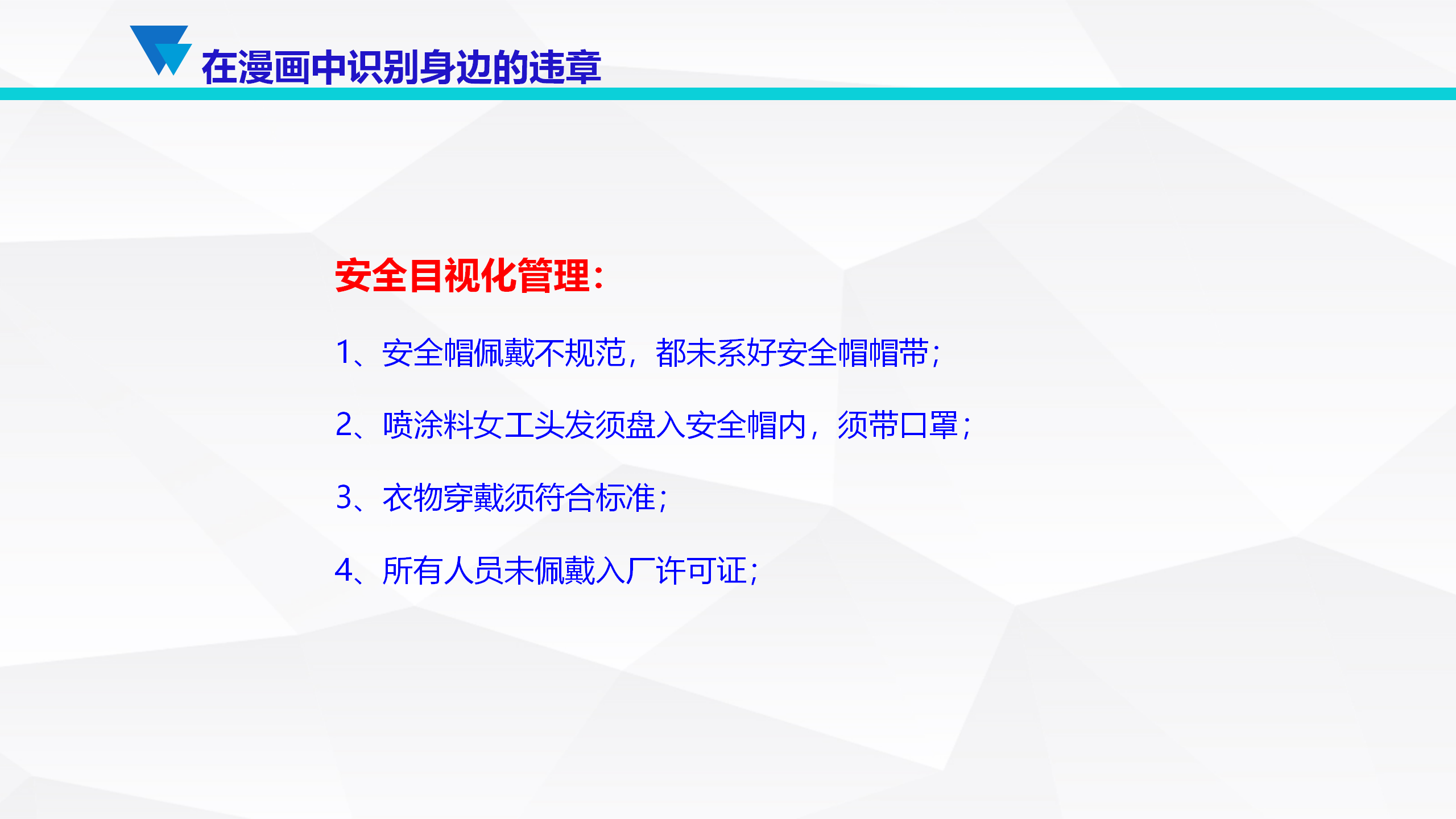 在漫画中识别身边的违章

安全目视化管理:

1、安全帽佩戴不规范，都未系好安全帽帽带;

2、喷涂料女工头发须盘入安全帽内，须带口罩;

3、衣物穿戴须符合标准;

4、所有人员未佩戴入厂许可证;